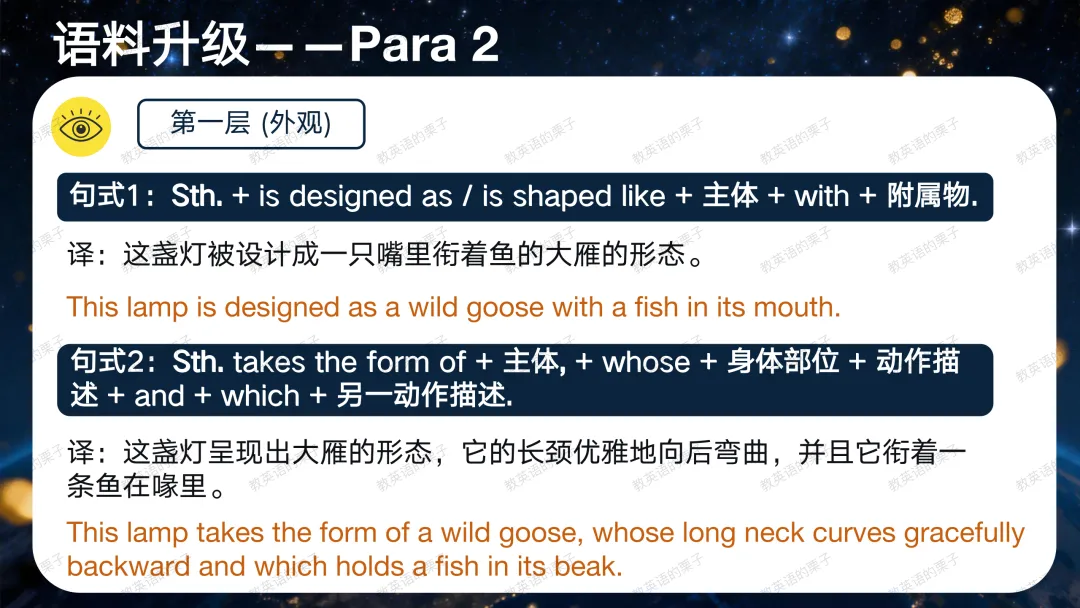 语料升级——Para 2

第一层 (外观)

句式1：Sth. + is designed as / is shaped like + 主体 + with + 附属物.

译：这盏灯被设计成一只嘴里衔着鱼的大雁的形态。

This lamp is designed as a wild goose with a fish in its mouth.

句式2：Sth. takes the form of + 主体, + whose + 身体部位 + 动作描述 + and + which + 另一动作描述.

译：这盏灯呈现出大雁的形态，它的长颈优雅地向后弯曲，并且它衔着一条鱼在喙里。

This lamp takes the form of a wild goose, whose long neck curves gracefully backward and which holds a fish in its beak.

教英语的栗子